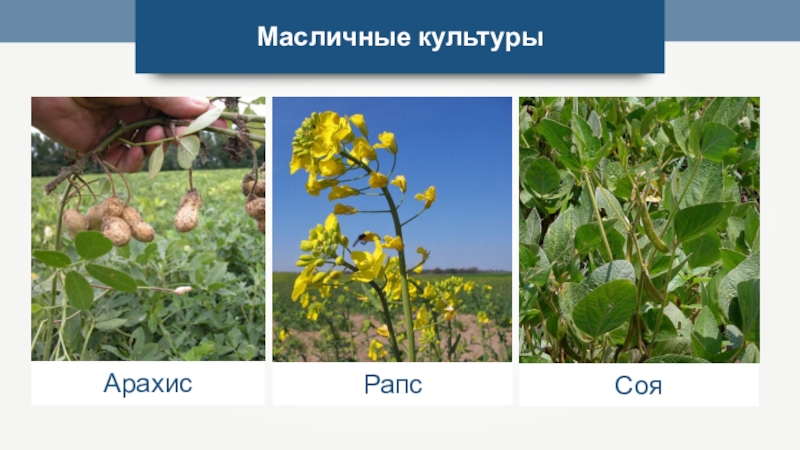 Масличные культуры

Арахис

Рапс

Соя